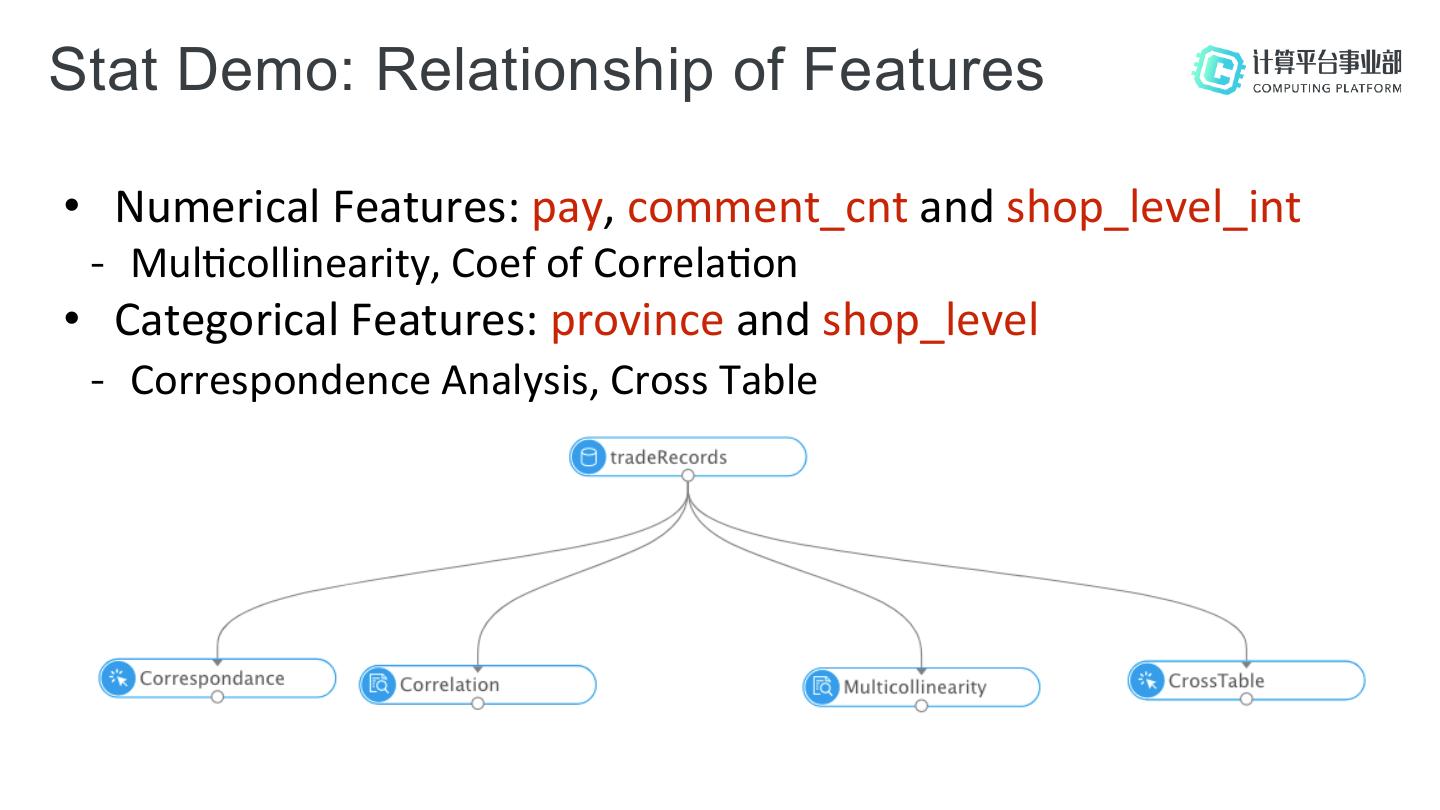 Stat Demo: Relationship of Features

计算平台事业部
COMPUTING PLATFORM

• Numerical Features: pay, comment_cnt and shop_level_int
- Multicollinearity, Coef of Correlation
• Categorical Features: province and shop_level
- Correspondence Analysis, Cross Table

tradeRecords

Correspondance

Correlation

Multicollinearity

CrossTable